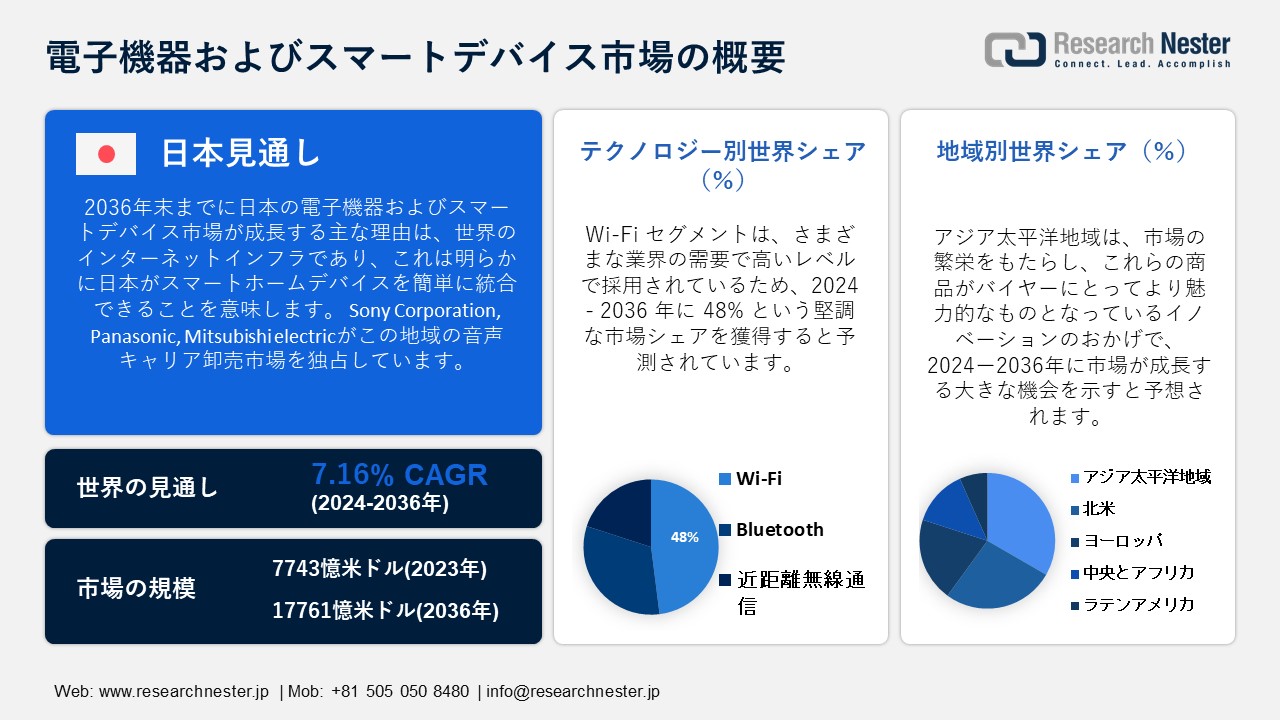 電子機器およびスマートデバイス市場の概要

Research Nester
Connect. Lead. Accomplish

日本見通し

2036年末までに日本の電子機器およびスマートデバイス市場が成長する主な理由は、世界のインターネットインフラであり、これは明らかに日本がスマートホームデバイスを簡単に統合できることを意味します。 Sony Corporation, Panasonic, Mitsubishi electricがこの地域の音声キャリア卸売市場を独占しています。

世界の見通し

7.16% CAGR
(2024-2036年)

市場の規模

7743億米ドル(2023年)
17761億米ドル(2036年)

テクノロジー別世界シェア（%）

Wi-Fi セグメントは、さまざまな業界の需要で高いレベルで採用されているため、2024 - 2036 年に 48% という堅調な市場シェアを獲得すると予測されています。

48%

Wi-Fi
Bluetooth
近距離無線通信

地域別世界シェア（%）

アジア太平洋地域は、市場の繁栄をもたらし、これらの商品がバイヤーにとってより魅力的なものとなっているイノベーションのおかげで、2024ー2036年に市場が成長する大きな機会を示すと予想されます。

アジア太平洋地域
北米
ヨーロッパ
中央とアフリカ
ラテンアメリカ

Web: www.researchnester.jp | Mob: +81 505 050 8480 | info@researchnester.jp